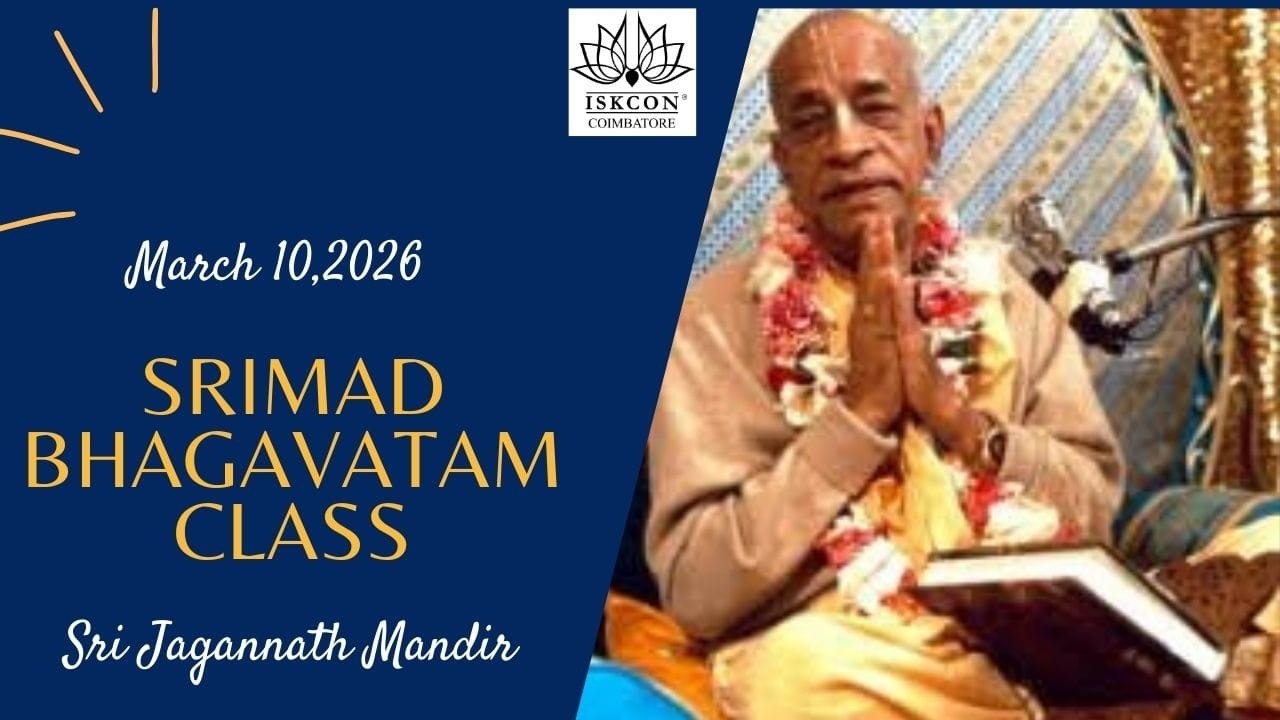 ISKCON®
COIMBATORE

March 10,2026

SRIMAD BHAGAVATAM CLASS

Sri Jagannath Mandir